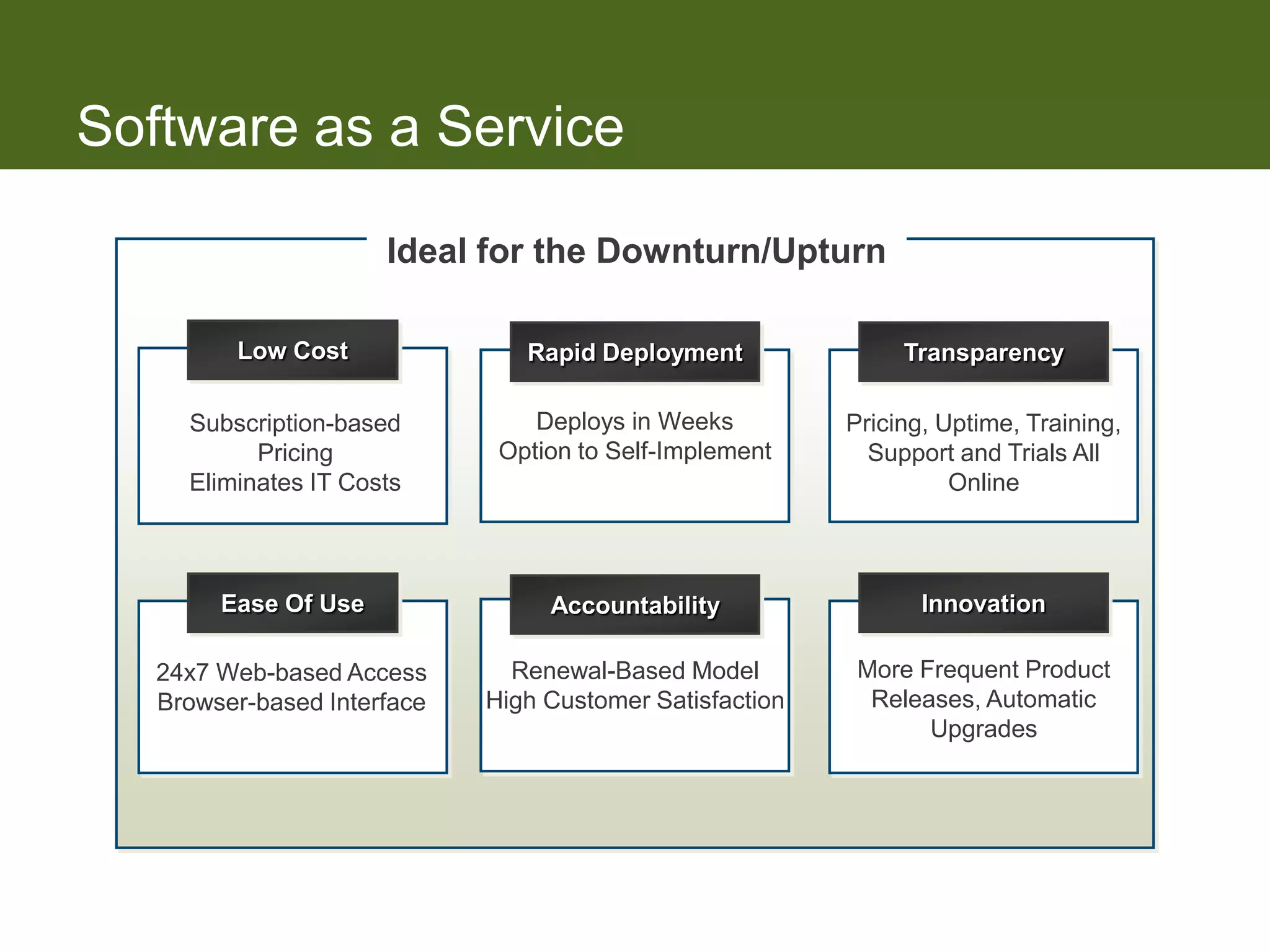 Software as a Service

Ideal for the Downturn/Upturn

Low Cost

Subscription-based Pricing
Eliminates IT Costs

Rapid Deployment

Deploys in Weeks
Option to Self-Implement

Transparency

Pricing, Uptime, Training, Support and Trials All Online

Ease Of Use

24x7 Web-based Access
Browser-based Interface

Accountability

Renewal-Based Model
High Customer Satisfaction

Innovation

More Frequent Product Releases, Automatic Upgrades